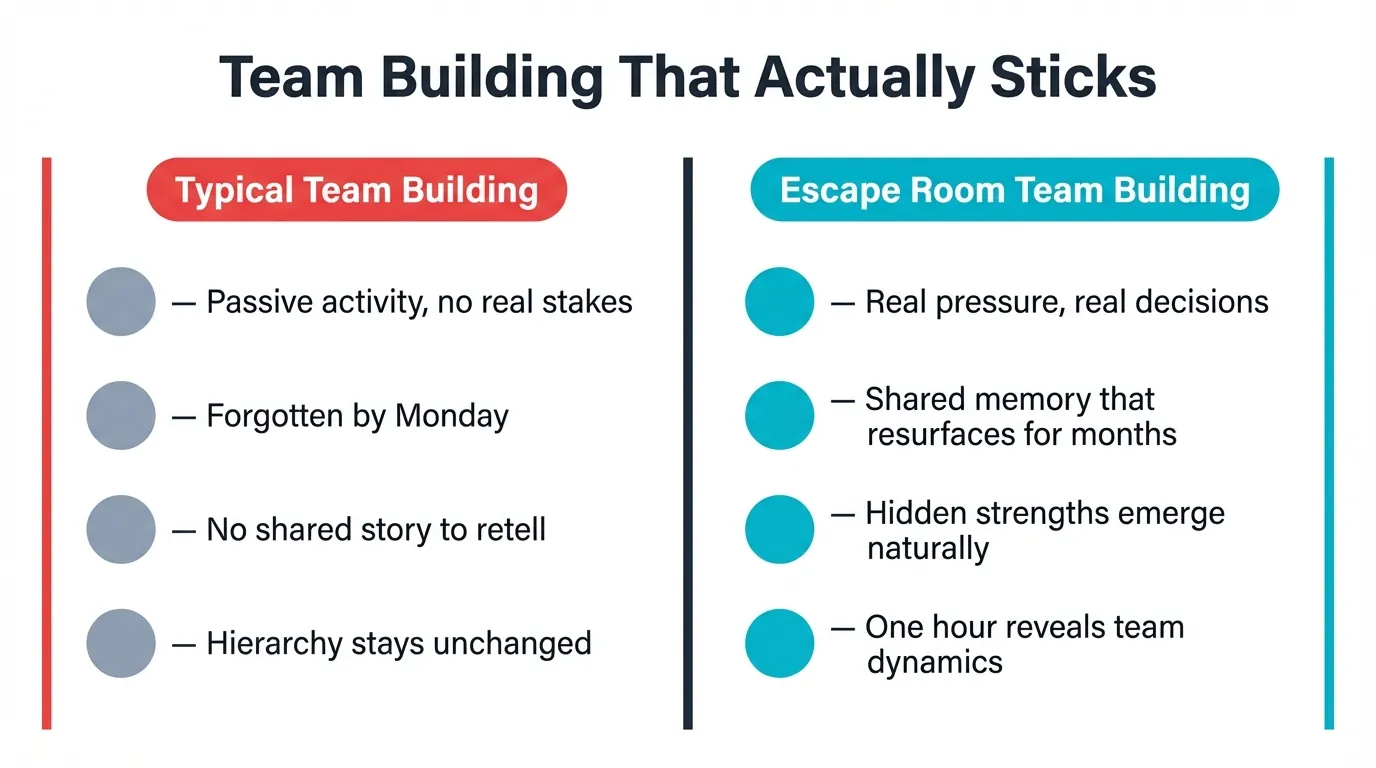 Team Building That Actually Sticks

Typical Team Building

— Passive activity, no real stakes

— Forgotten by Monday

— No shared story to retell

— Hierarchy stays unchanged

Escape Room Team Building

— Real pressure, real decisions

— Shared memory that resurfaces for months

— Hidden strengths emerge naturally

— One hour reveals team dynamics